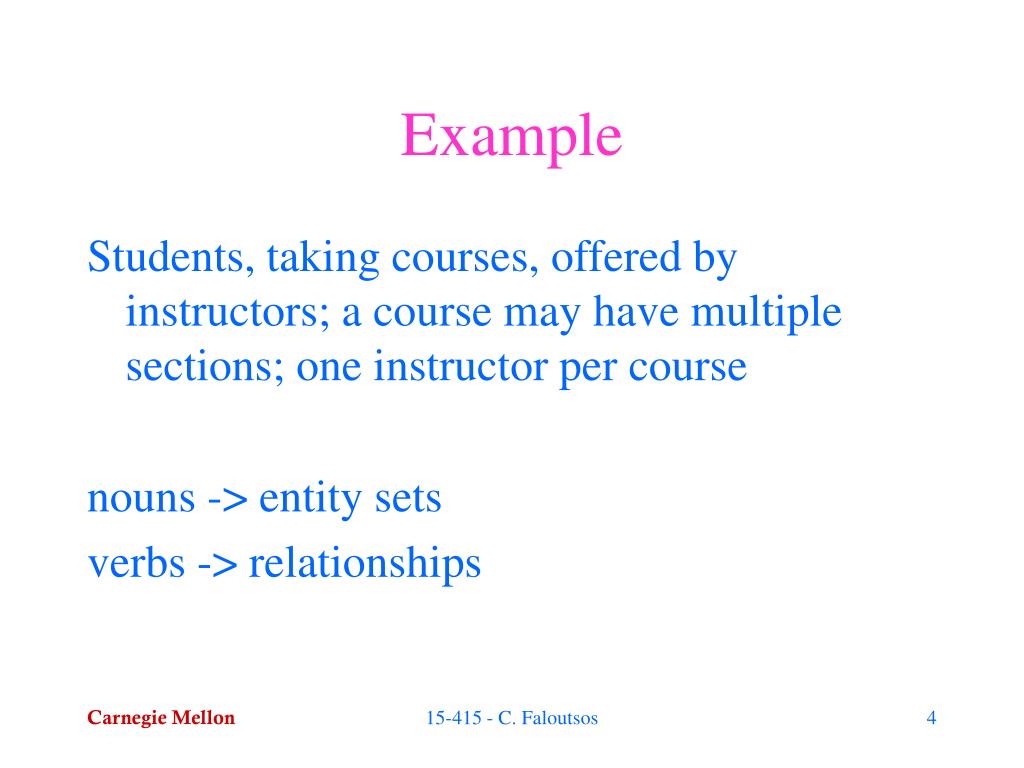 Example

Students, taking courses, offered by instructors; a course may have multiple sections; one instructor per course

nouns -> entity sets
verbs -> relationships

Carnegie Mellon

15-415 - C. Faloutsos

4